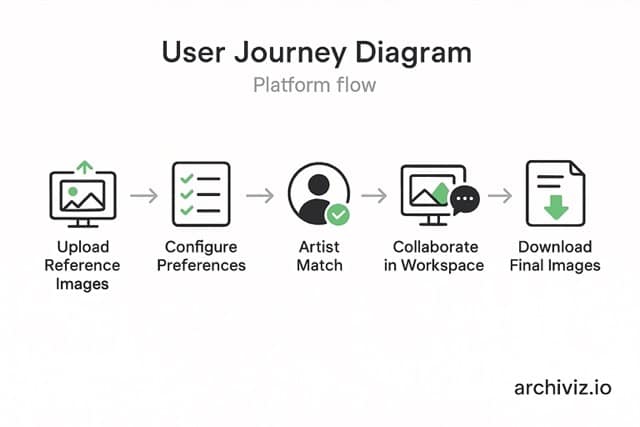 User Journey Diagram

Platform flow

Upload Reference Images

Configure Preferences

Artist Match

Collaborate in Workspace

Download Final Images

archiviz.io